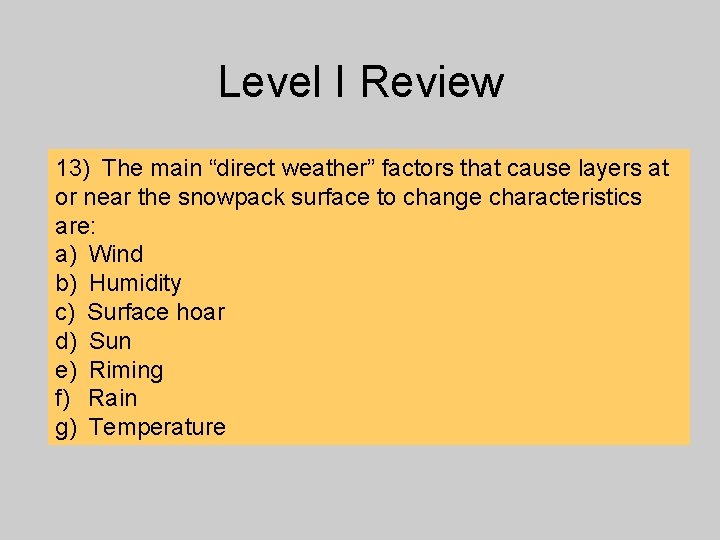 Level I Review

13) The main “direct weather” factors that cause layers at or near the snowpack surface to change characteristics are:
a) Wind
b) Humidity
c) Surface hoar
d) Sun
e) Riming
f) Rain
g) Temperature